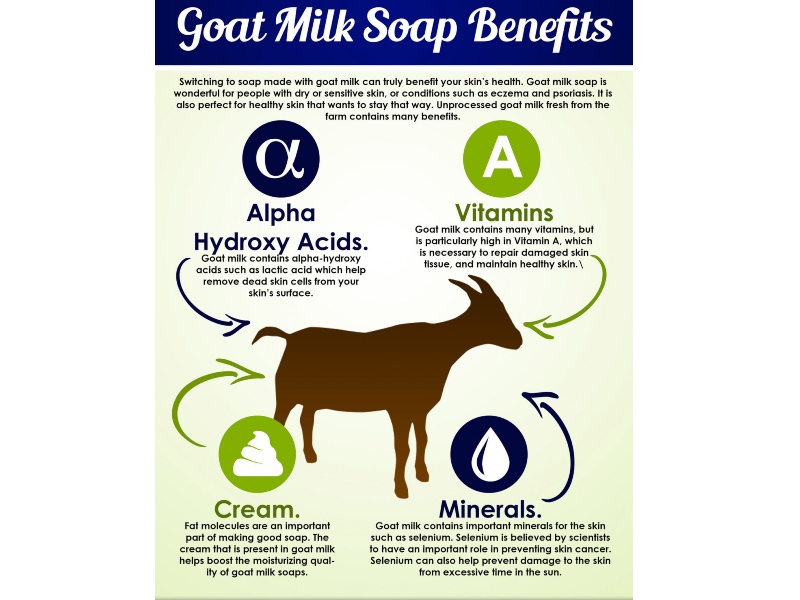 Goat Milk Soap Benefits

Switching to soap made with goat milk can truly benefit your skin's health. Goat milk soap is wonderful for people with dry or sensitive skin, or conditions such as eczema and psoriasis. It is also perfect for healthy skin that wants to stay that way. Unprocessed goat milk fresh from the farm contains many benefits.

α

Alpha Hydroxy Acids.

Goat milk contains alpha-hydroxy acids such as lactic acid which help remove dead skin cells from your skin's surface.

A

Vitamins

Goat milk contains many vitamins, but is particularly high in Vitamin A, which is necessary to repair damaged skin tissue, and maintain healthy skin.\

Cream.

Fat molecules are an important part of making good soap. The cream that is present in goat milk helps boost the moisturizing quality of goat milk soaps.

Minerals.

Goat milk contains important minerals for the skin such as selenium. Selenium is believed by scientists to have an important role in preventing skin cancer. Selenium can also help prevent damage to the skin from excessive time in the sun.